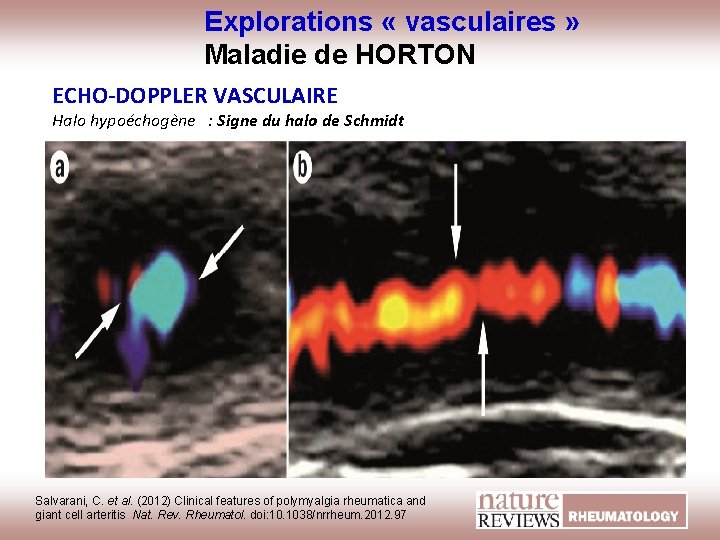 Explorations « vasculaires »
Maladie de HORTON

ECHO-DOPPLER VASCULAIRE
Halo hypoéchogène : Signe du halo de Schmidt

a

b

Salvarani, C. et al. (2012) Clinical features of polymyalgia rheumatica and giant cell arteritis Nat. Rev. Rheumatol. doi:10.1038/nrrheum.2012.97

nature REVIEWS RHEUMATOLOGY